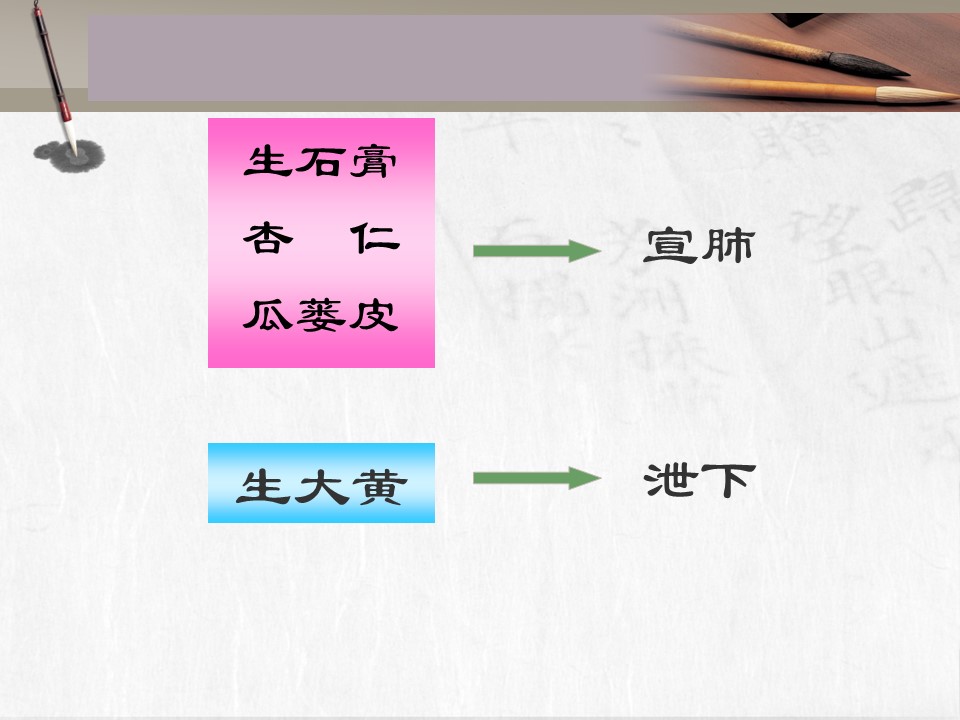 生石膏
杏　仁
瓜蒌皮

宣肺

生大黄

泄下